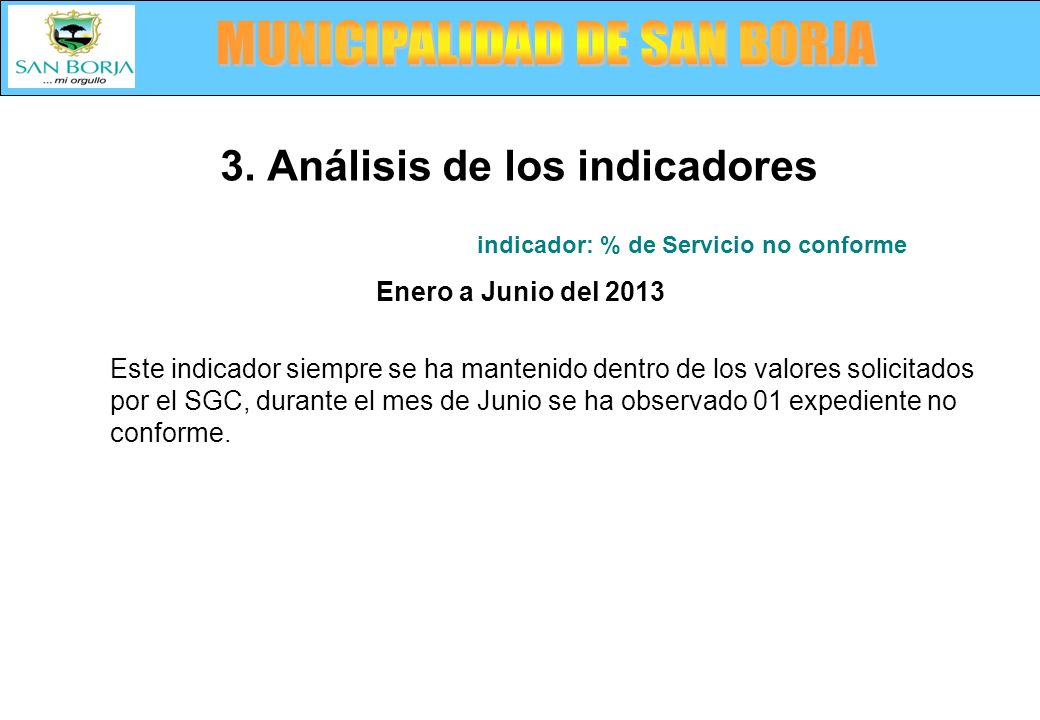 SAN BORJA
... mi orgullo

MUNICIPALIDAD DE SAN BORJA

3. Análisis de los indicadores

indicador: % de Servicio no conforme

Enero a Junio del 2013

Este indicador siempre se ha mantenido dentro de los valores solicitados por el SGC, durante el mes de Junio se ha observado 01 expediente no conforme.